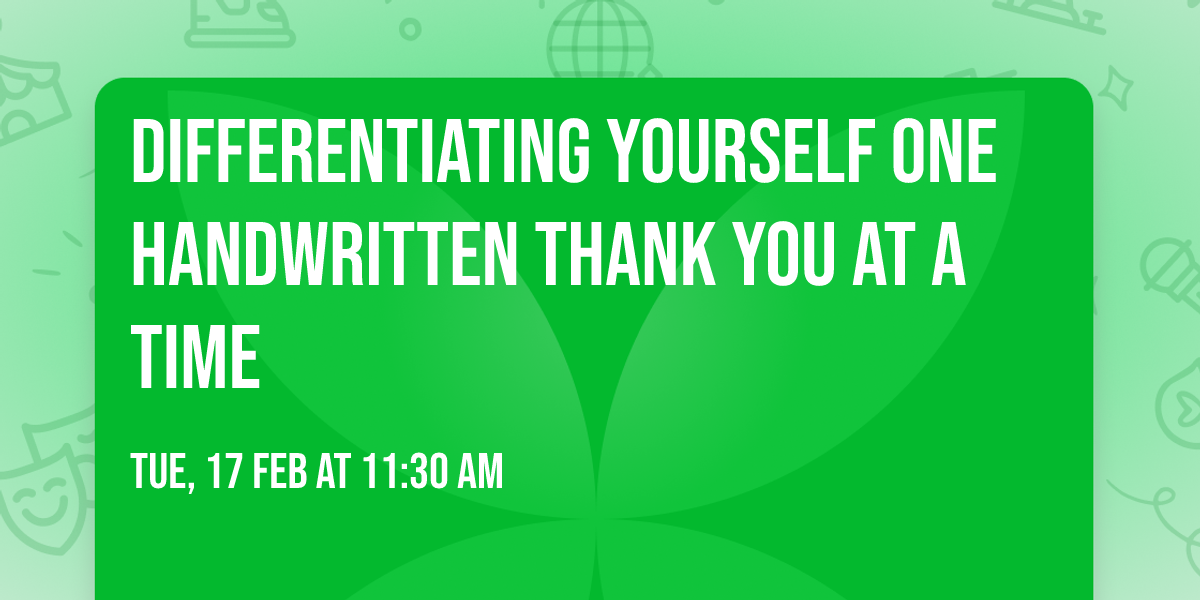 DIFFERENTIATING YOURSELF ONE HANDWRITTEN THANK YOU AT A TIME

TUE, 17 FEB AT 11:30 AM